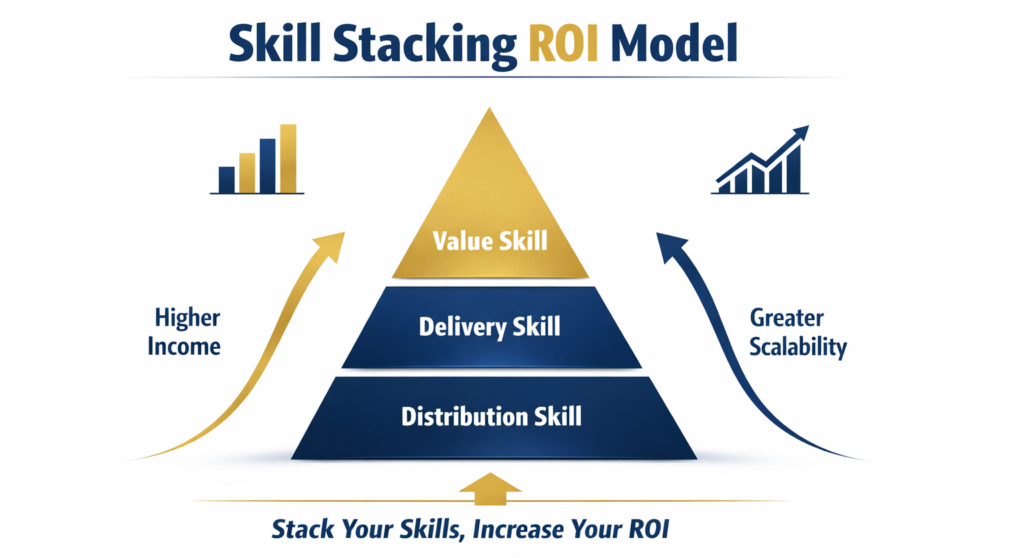 Skill Stacking ROI Model

Higher Income

Value Skill

Delivery Skill

Distribution Skill

Greater Scalability

Stack Your Skills, Increase Your ROI